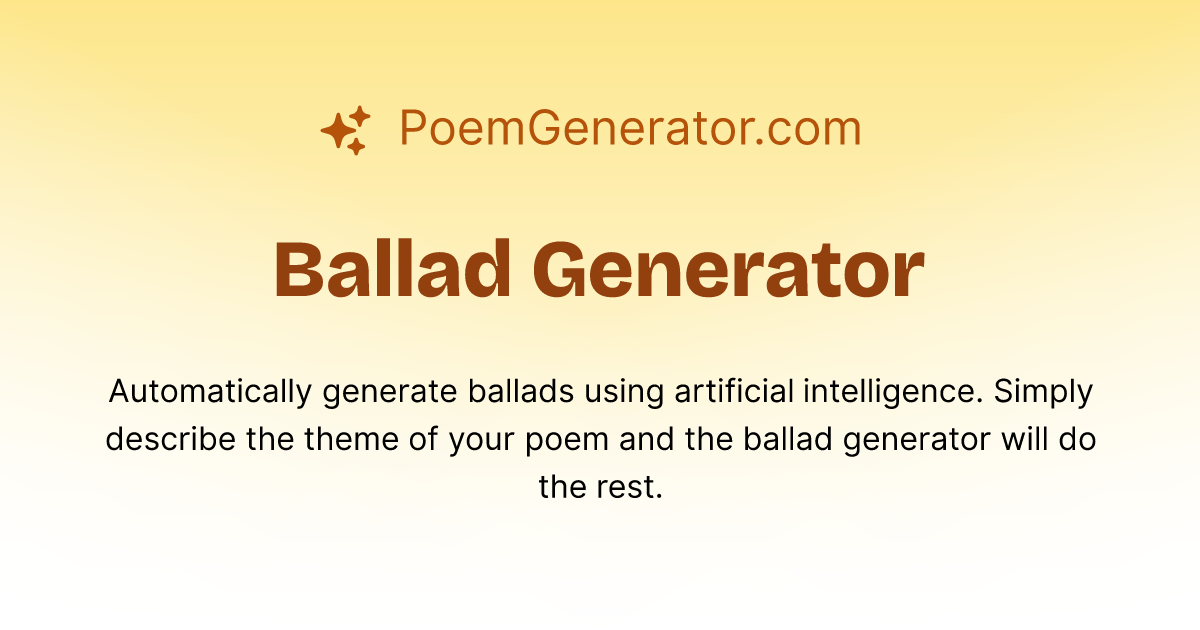 PoemGenerator.com

Ballad Generator

Automatically generate ballads using artificial intelligence. Simply describe the theme of your poem and the ballad generator will do the rest.